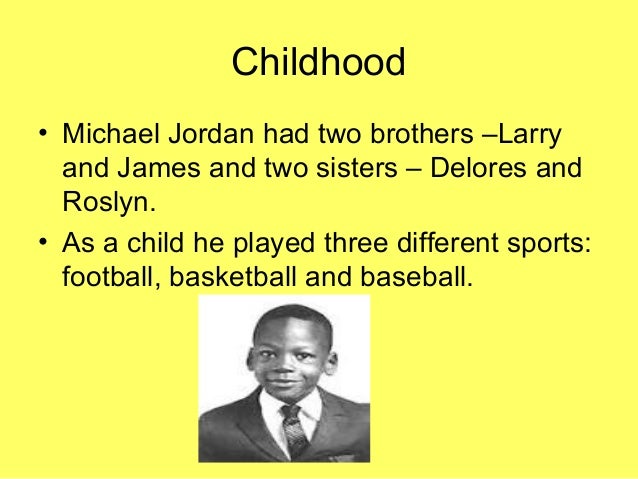 Childhood

• Michael Jordan had two brothers –Larry and James and two sisters – Delores and Roslyn.

• As a child he played three different sports: football, basketball and baseball.